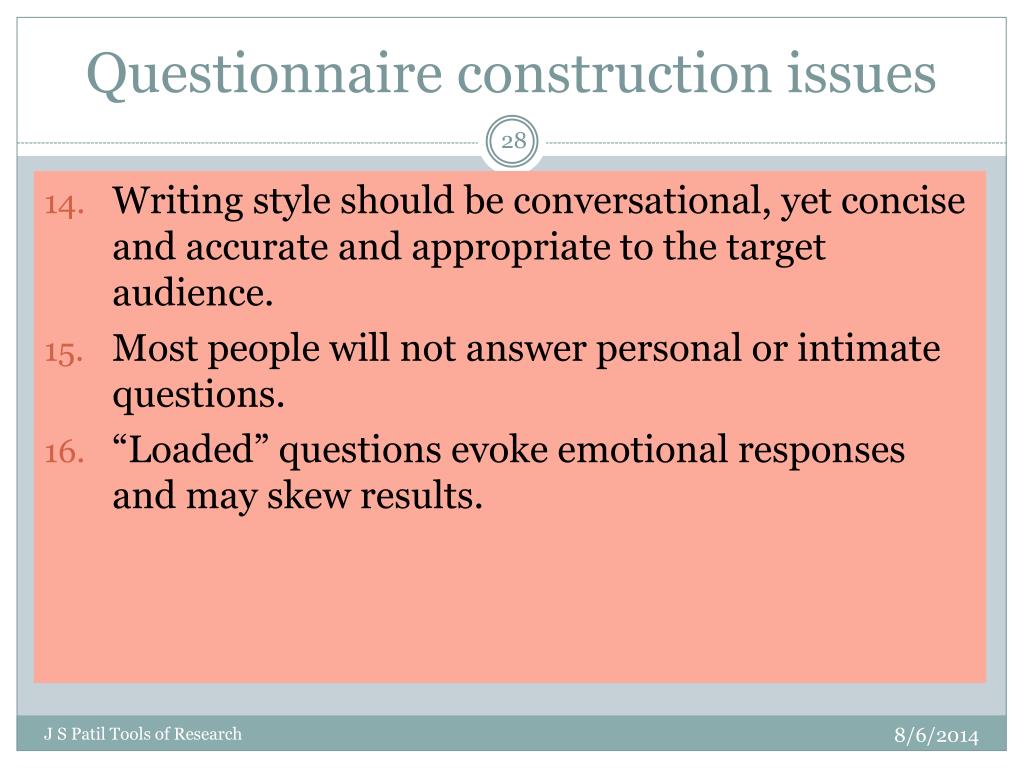 Questionnaire construction issues

28

14. Writing style should be conversational, yet concise and accurate and appropriate to the target audience.

15. Most people will not answer personal or intimate questions.

16. “Loaded” questions evoke emotional responses and may skew results.

J S Patil Tools of Research

8/6/2014